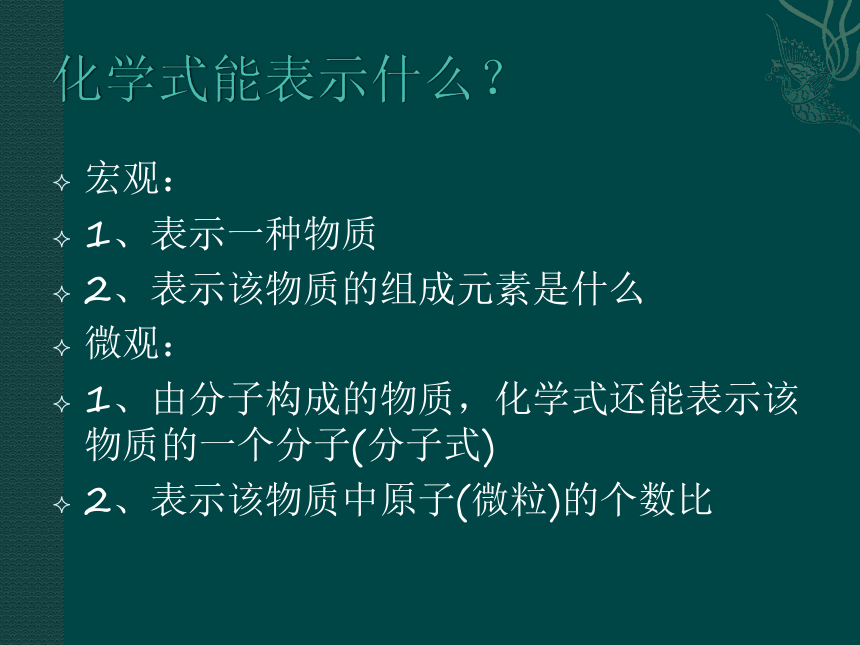 化学式能表示什么？

宏观：

1、表示一种物质

2、表示该物质的组成元素是什么

微观：

1、由分子构成的物质，化学式还能表示该物质的一个分子(分子式)

2、表示该物质中原子(微粒)的个数比